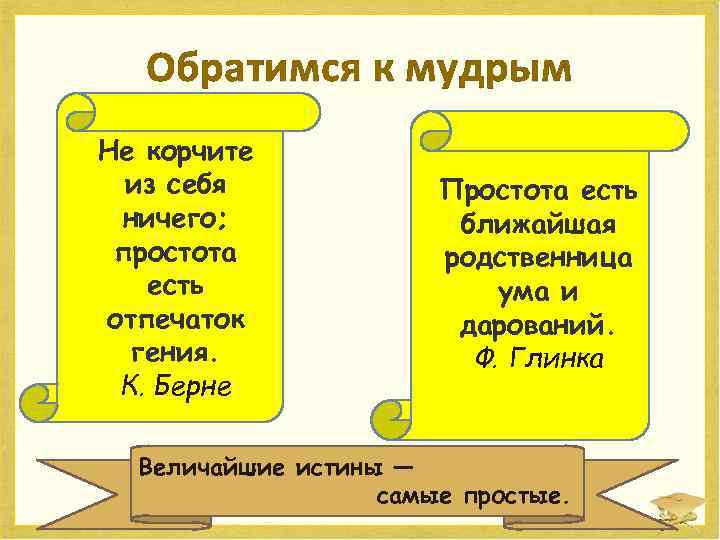 Обратимся к мудрым

Не корчите из себя ничего; простота есть отпечаток гения.
К. Берне

Простота есть ближайшая родственница ума и дарований.
Ф. Глинка

Величайшие истины — самые простые.